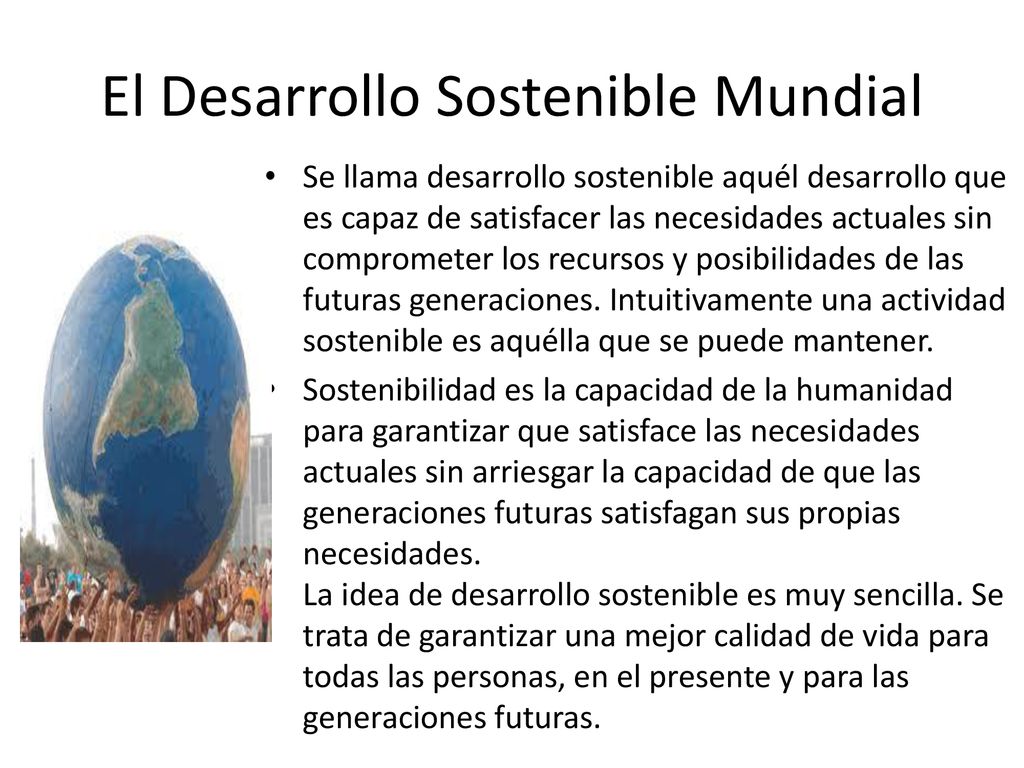 El Desarrollo Sostenible Mundial

• Se llama desarrollo sostenible aquél desarrollo que es capaz de satisfacer las necesidades actuales sin comprometer los recursos y posibilidades de las futuras generaciones. Intuitivamente una actividad sostenible es aquélla que se puede mantener.

• Sostenibilidad es la capacidad de la humanidad para garantizar que satisface las necesidades actuales sin arriesgar la capacidad de que las generaciones futuras satisfagan sus propias necesidades.
La idea de desarrollo sostenible es muy sencilla. Se trata de garantizar una mejor calidad de vida para todas las personas, en el presente y para las generaciones futuras.